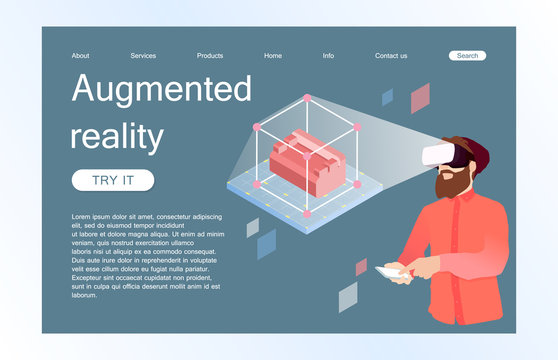 About Services Products Home Info Contact us Search

Augmented reality

TRY IT

Lorem ipsum dolor sit amet, consectetur adipiscing elit, sed do eiusmod tempor incididunt ut labore et dolore magna aliqua. Ut enim ad minim veniam, quis nostrud exercitation ullamco laboris nisi ut aliquip ex ea commodo consequat. Duis aute irure dolor in reprehenderit in voluptate velit esse cillum dolore eu fugiat nulla pariatur. Excepteur sint occaecat cupidatat non proident, sunt in culpa qui officia deserunt mollit anim id est laborum.